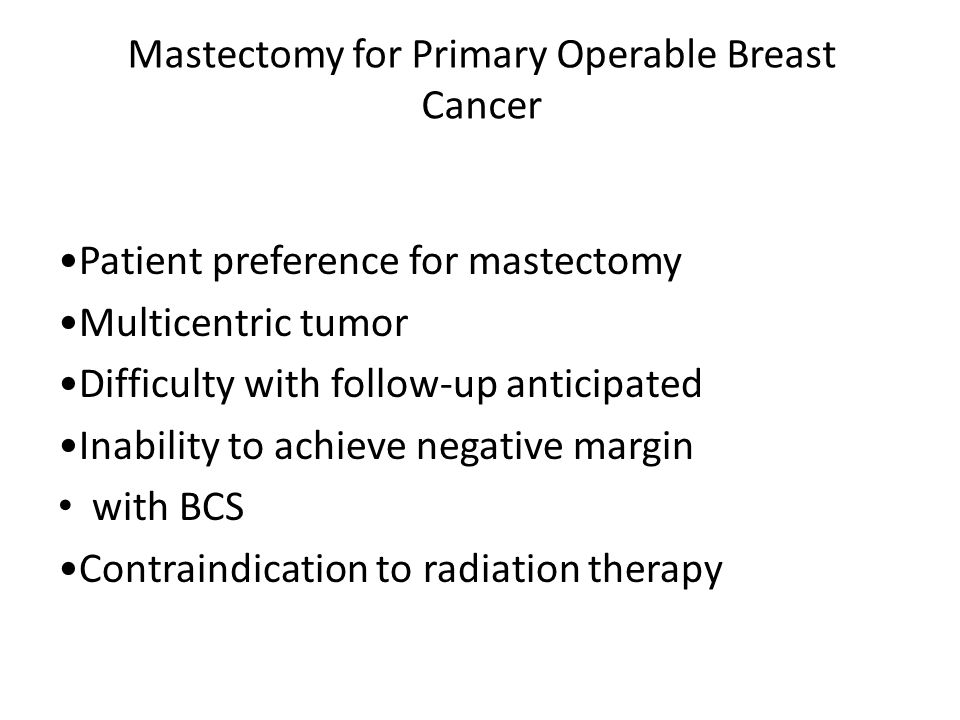 Mastectomy for Primary Operable Breast Cancer

•Patient preference for mastectomy
•Multicentric tumor
•Difficulty with follow-up anticipated
•Inability to achieve negative margin
• with BCS
•Contraindication to radiation therapy